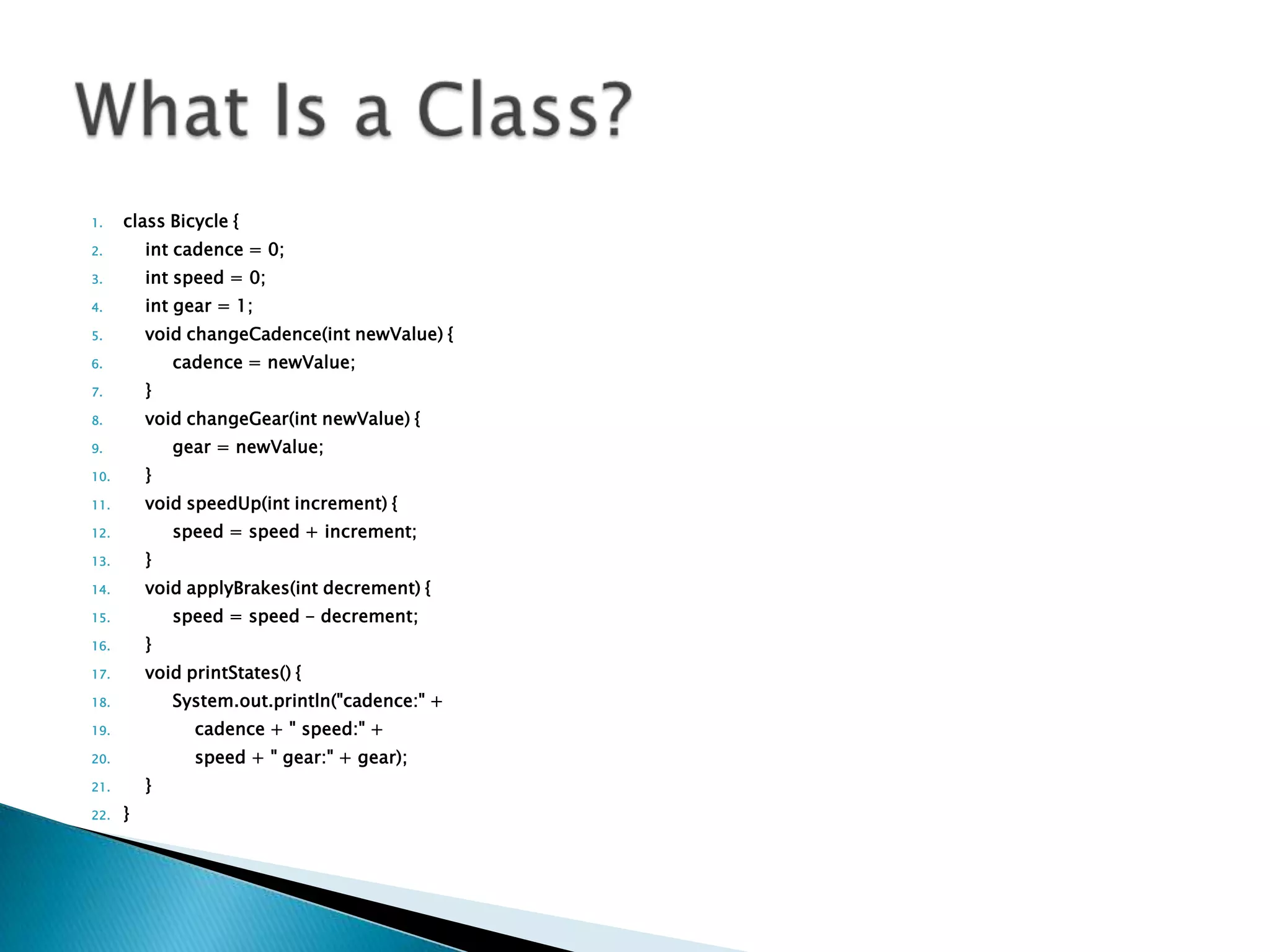 What Is a Class?

1. class Bicycle {
2. int cadence = 0;
3. int speed = 0;
4. int gear = 1;
5. void changeCadence(int newValue) {
6. cadence = newValue;
7. }
8. void changeGear(int newValue) {
9. gear = newValue;
10. }
11. void speedUp(int increment) {
12. speed = speed + increment;
13. }
14. void applyBrakes(int decrement) {
15. speed = speed – decrement;
16. }
17. void printStates() {
18. System.out.println("cadence:" +
19. cadence + " speed:" +
20. speed + " gear:" + gear);
21. }
22. }